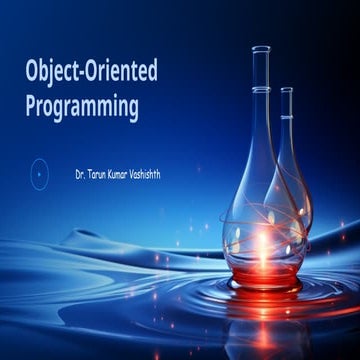 Object-Oriented Programming

Dr. Tarun Kumar Vashishth